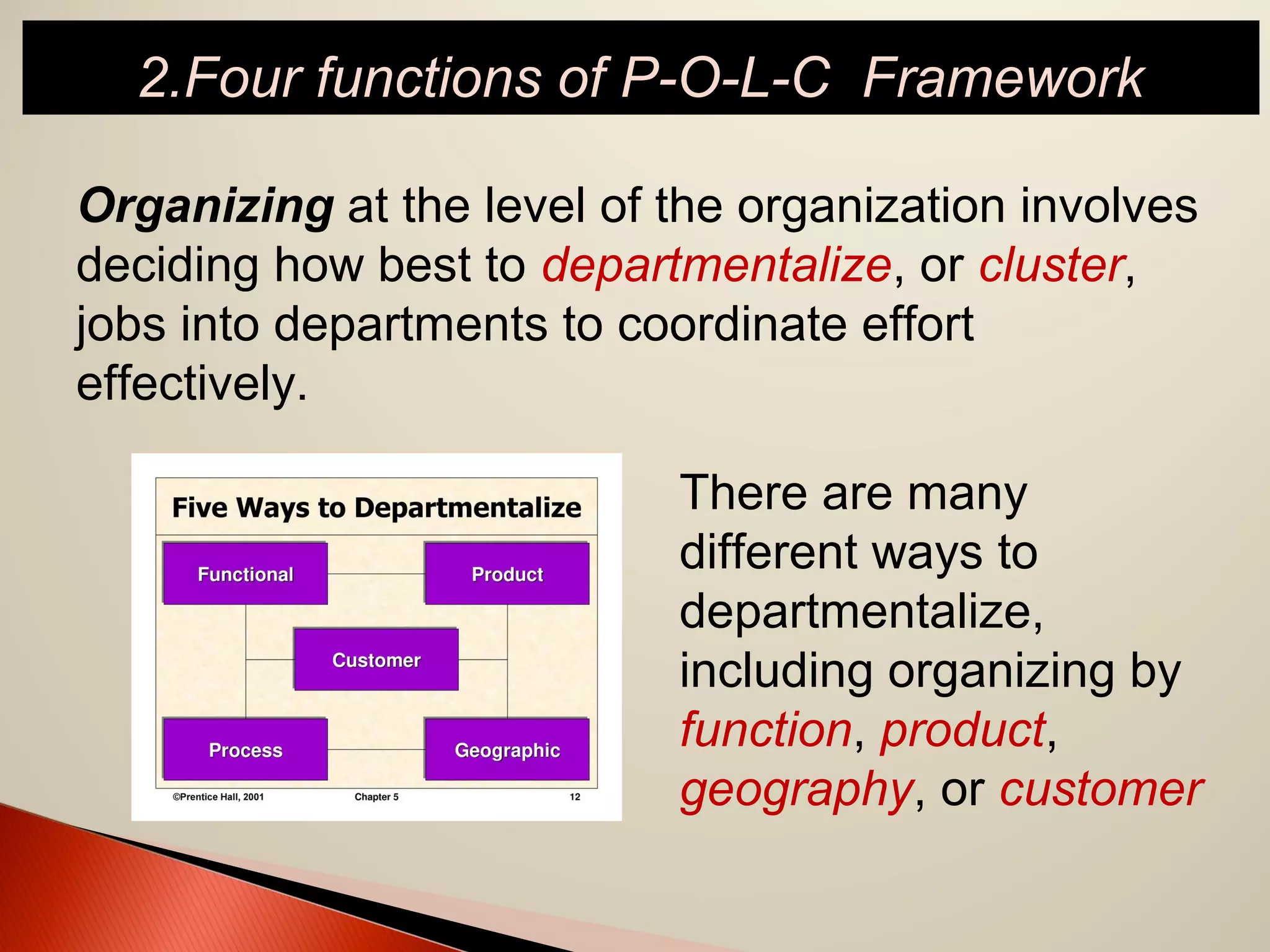 2.Four functions of P-O-L-C Framework

Organizing at the level of the organization involves deciding how best to departmentalize, or cluster, jobs into departments to coordinate effort effectively.

Five Ways to Departmentalize

Functional

Product

Customer

Process

Geographic

©Prentice Hall, 2001

Chapter 5

12

There are many different ways to departmentalize, including organizing by function, product, geography, or customer